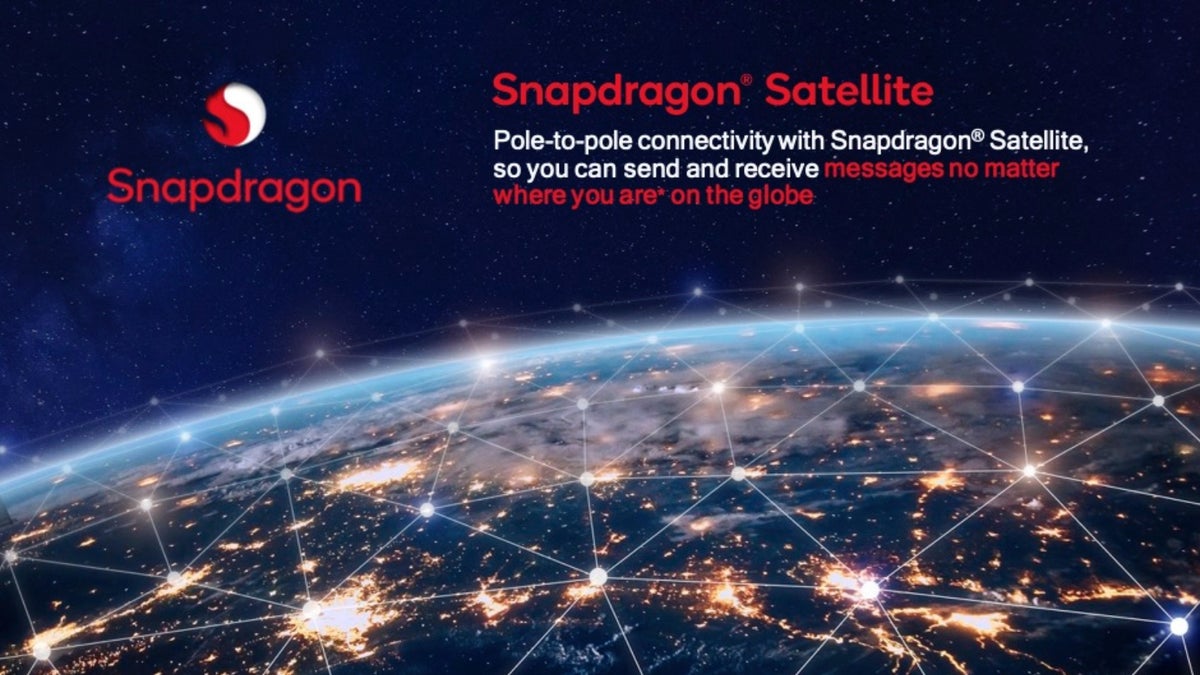 Snapdragon

Snapdragon® Satellite

Pole-to-pole connectivity with Snapdragon® Satellite, so you can send and receive messages no matter where you are* on the globe